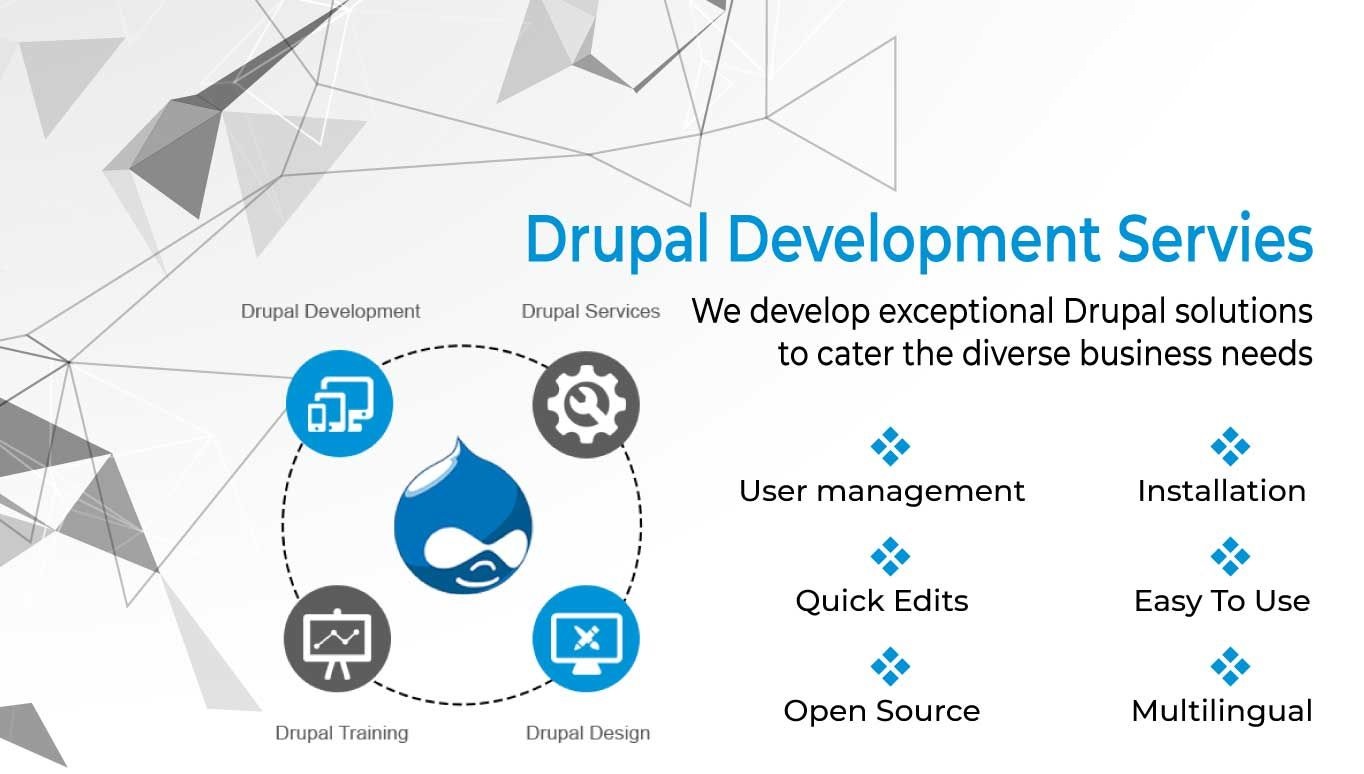 Drupal Development Servies

We develop exceptional Drupal solutions to cater the diverse business needs

Drupal Development

Drupal Services

Drupal Training

Drupal Design

User management

Installation

Quick Edits

Easy To Use

Open Source

Multilingual